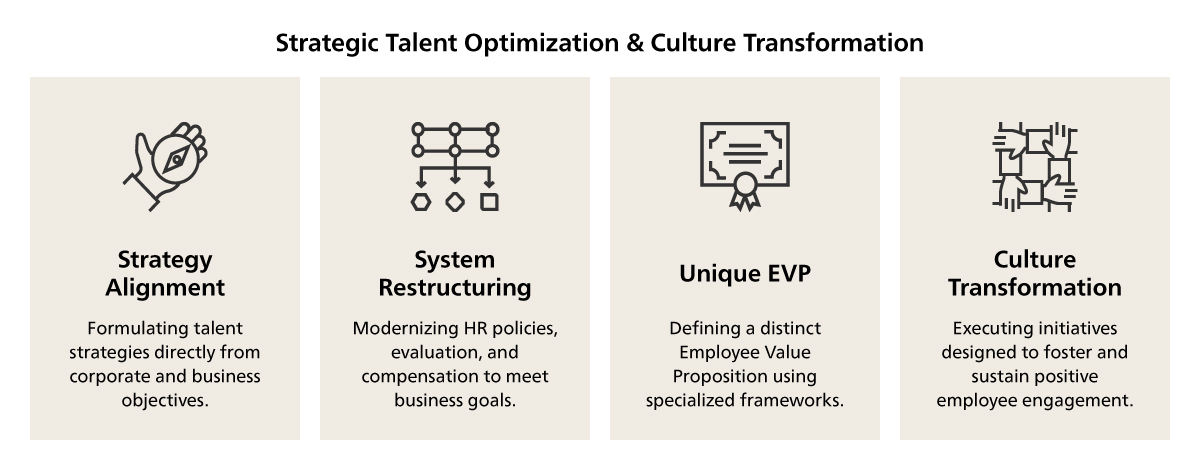 Strategic Talent Optimization & Culture Transformation

Strategy Alignment

Formulating talent strategies directly from corporate and business objectives.

System Restructuring

Modernizing HR policies, evaluation, and compensation to meet business goals.

Unique EVP

Defining a distinct Employee Value Proposition using specialized frameworks.

Culture Transformation

Executing initiatives designed to foster and sustain positive employee engagement.